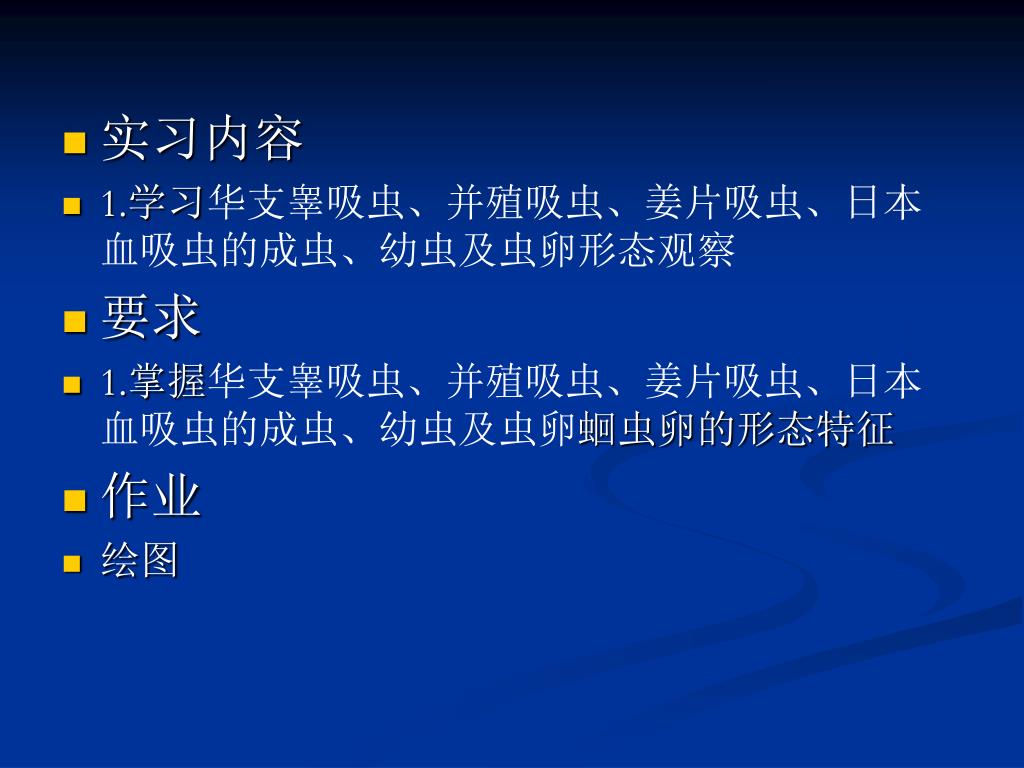 实习内容

1.学习华支睾吸虫、并殖吸虫、姜片吸虫、日本血吸虫的成虫、幼虫及虫卵形态观察

要求

1.掌握华支睾吸虫、并殖吸虫、姜片吸虫、日本血吸虫的成虫、幼虫及虫卵蛔虫卵的形态特征

作业

绘图